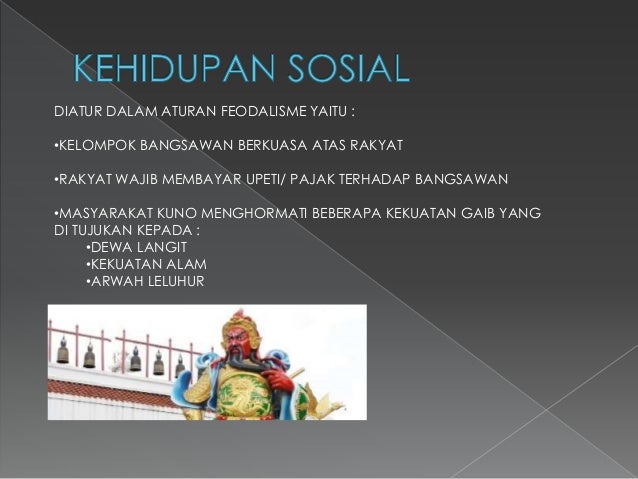 KEHIDUPAN SOSIAL

DIATUR DALAM ATURAN FEODALISME YAITU :

•KELOMPOK BANGSAWAN BERKUASA ATAS RAKYAT

•RAKYAT WAJIB MEMBAYAR UPETI/ PAJAK TERHADAP BANGSAWAN

•MASYARAKAT KUNO MENGHORMATI BEBERAPA KEKUATAN GAIB YANG DI TUJUKAN KEPADA :
•DEWA LANGIT
•KEKUATAN ALAM
•ARWAH LELUHUR